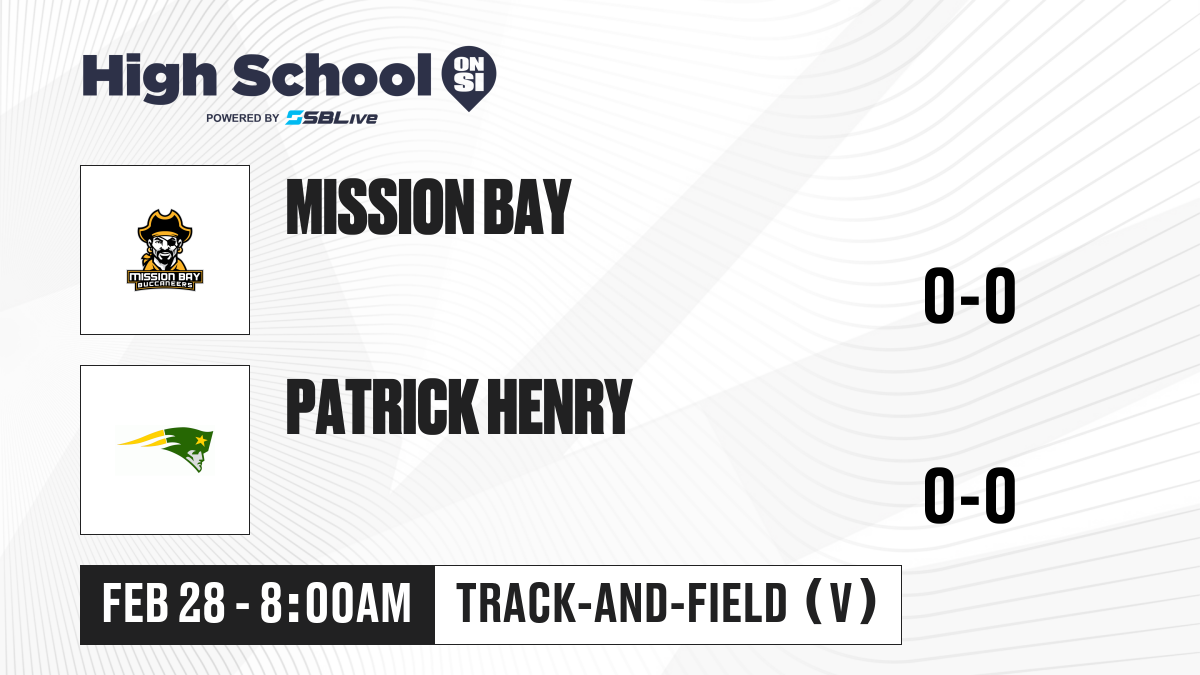 High School ON SI
POWERED BY SBLive

MISSION BAY BUCCANEERS

MISSION BAY

0-0

PATRICK HENRY

0-0

FEB 28 - 8:00AM

TRACK-AND-FIELD (V)